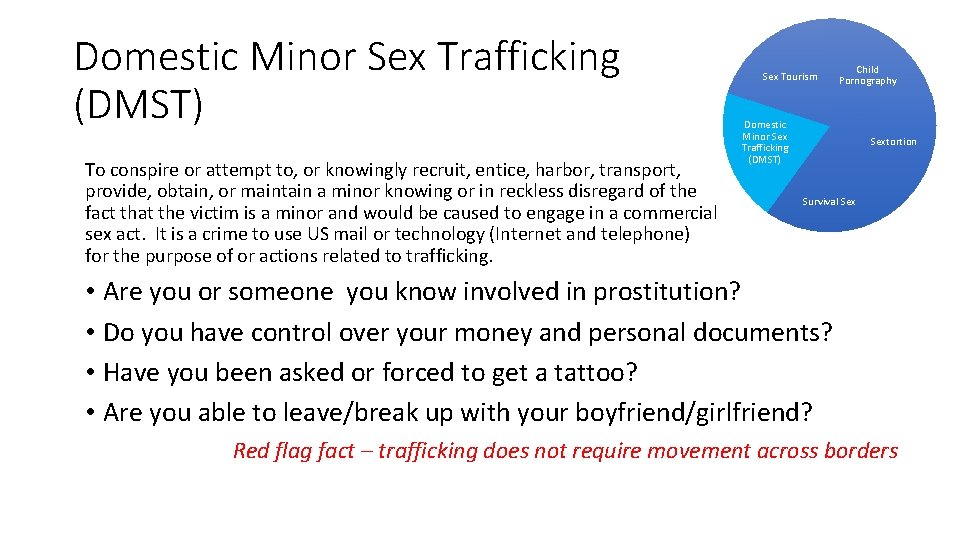 Domestic Minor Sex Trafficking (DMST)

Sex Tourism

Child Pornography

Domestic Minor Sex Trafficking (DMST)

Sextortion

Survival Sex

To conspire or attempt to, or knowingly recruit, entice, harbor, transport, provide, obtain, or maintain a minor knowing or in reckless disregard of the fact that the victim is a minor and would be caused to engage in a commercial sex act. It is a crime to use US mail or technology (Internet and telephone) for the purpose of or actions related to trafficking.

• Are you or someone you know involved in prostitution?
• Do you have control over your money and personal documents?
• Have you been asked or forced to get a tattoo?
• Are you able to leave/break up with your boyfriend/girlfriend?

Red flag fact – trafficking does not require movement across borders